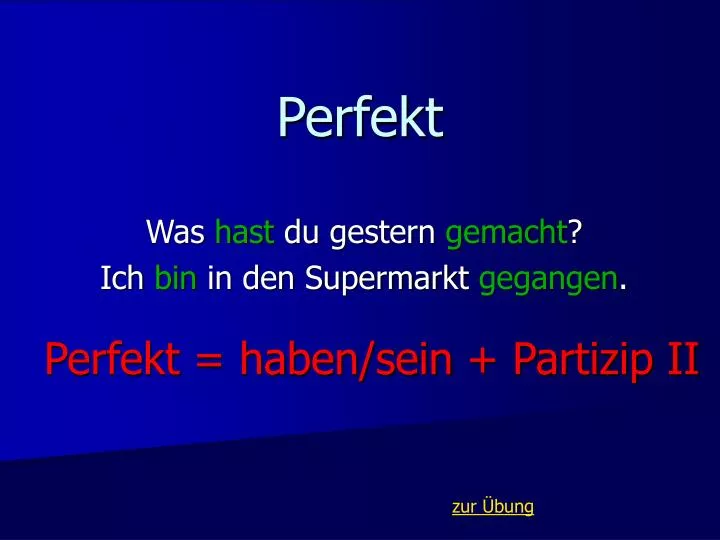 Perfekt

Was hast du gestern gemacht?
Ich bin in den Supermarkt gegangen.

Perfekt = haben/sein + Partizip II

zur Übung